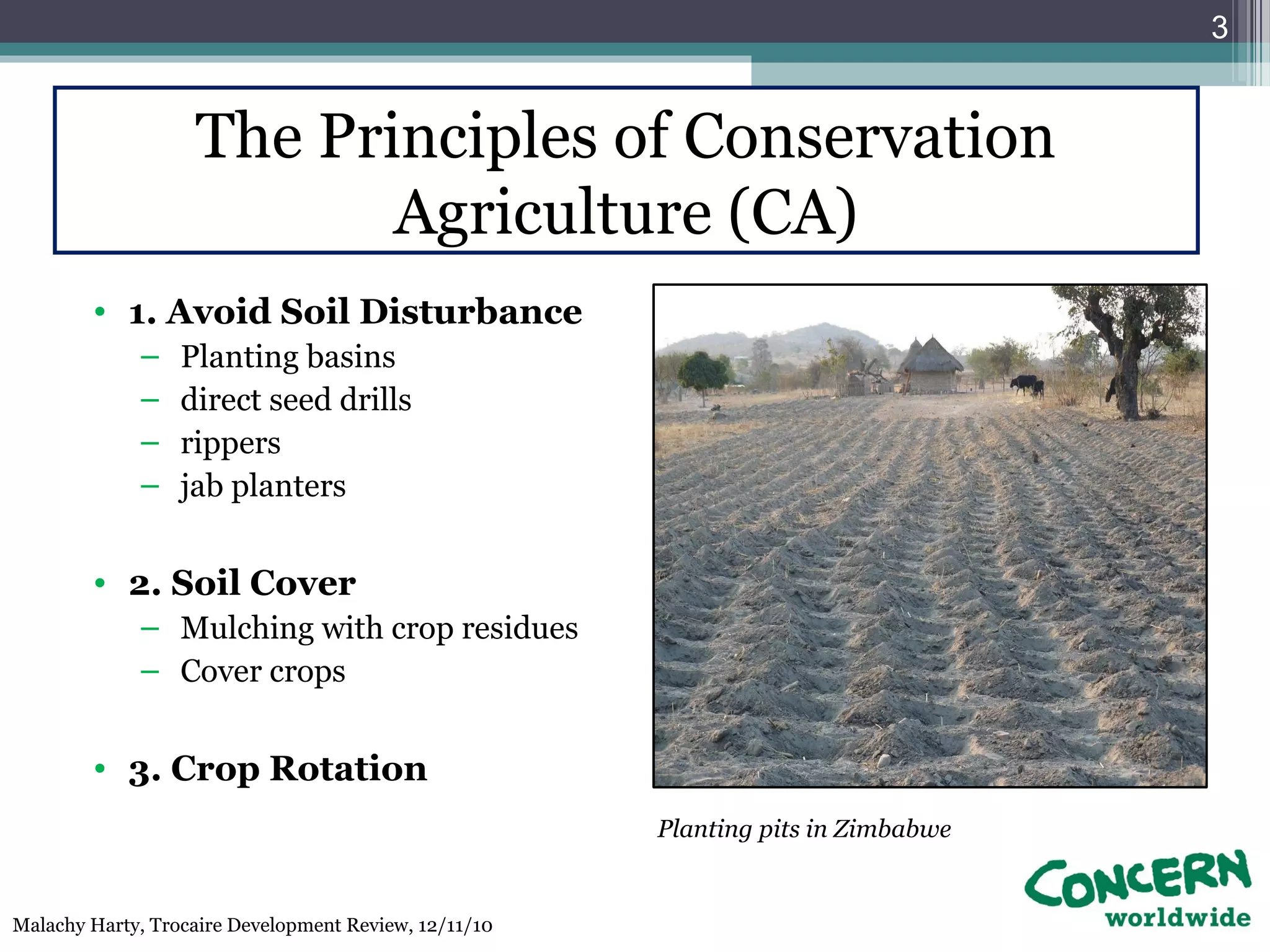 3

The Principles of Conservation Agriculture (CA)

• 1. Avoid Soil Disturbance
– Planting basins
– direct seed drills
– rippers
– jab planters

• 2. Soil Cover
– Mulching with crop residues
– Cover crops

• 3. Crop Rotation

Planting pits in Zimbabwe

CONCERN worldwide

Malachy Harty, Trocaire Development Review, 12/11/10